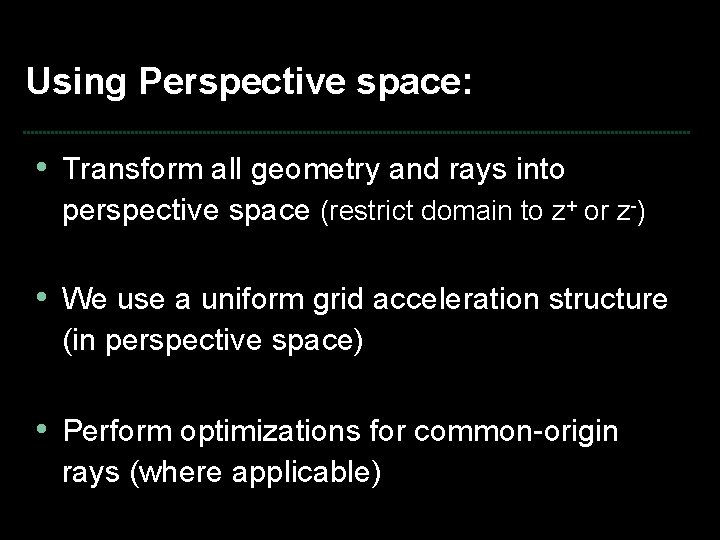 Using Perspective space:

• Transform all geometry and rays into perspective space (restrict domain to $z^+$ or $z^-$)

• We use a uniform grid acceleration structure (in perspective space)

• Perform optimizations for common-origin rays (where applicable)